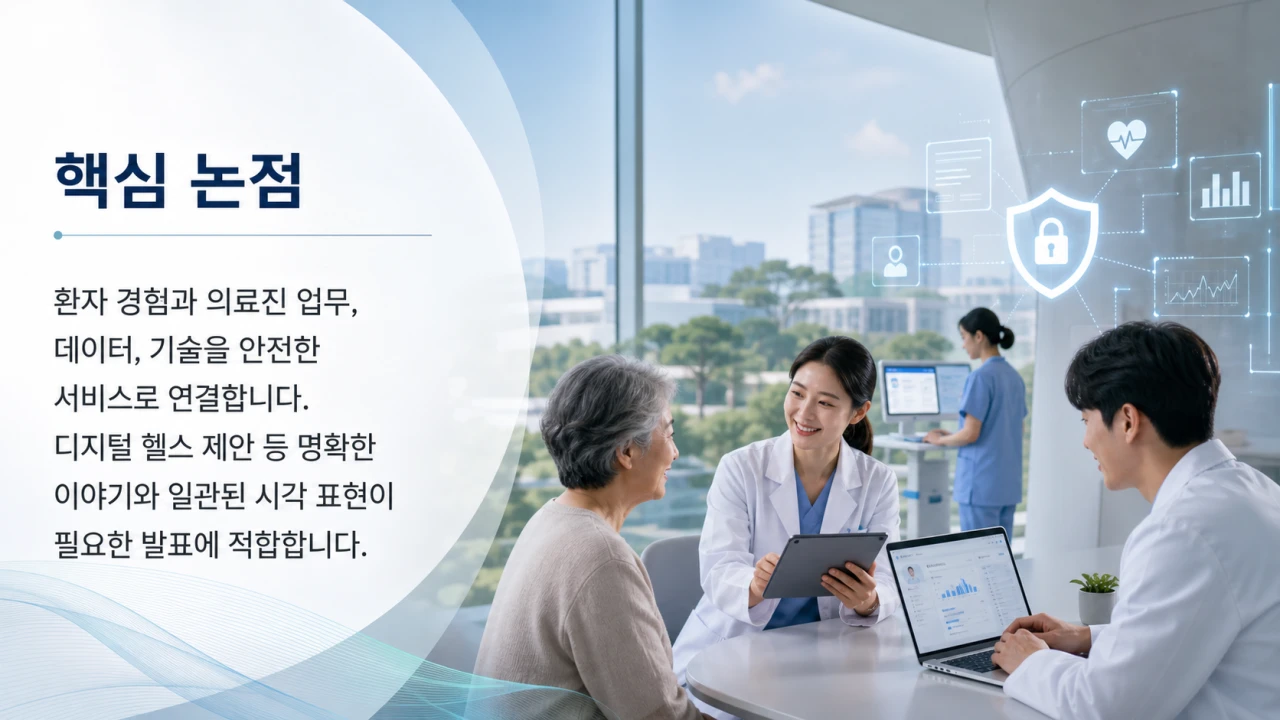 핵심 논점

환자 경험과 의료진 업무, 데이터, 기술을 안전한 서비스로 연결합니다. 디지털 헬스 제안 등 명확한 이야기와 일관된 시각 표현이 필요한 발표에 적합합니다.